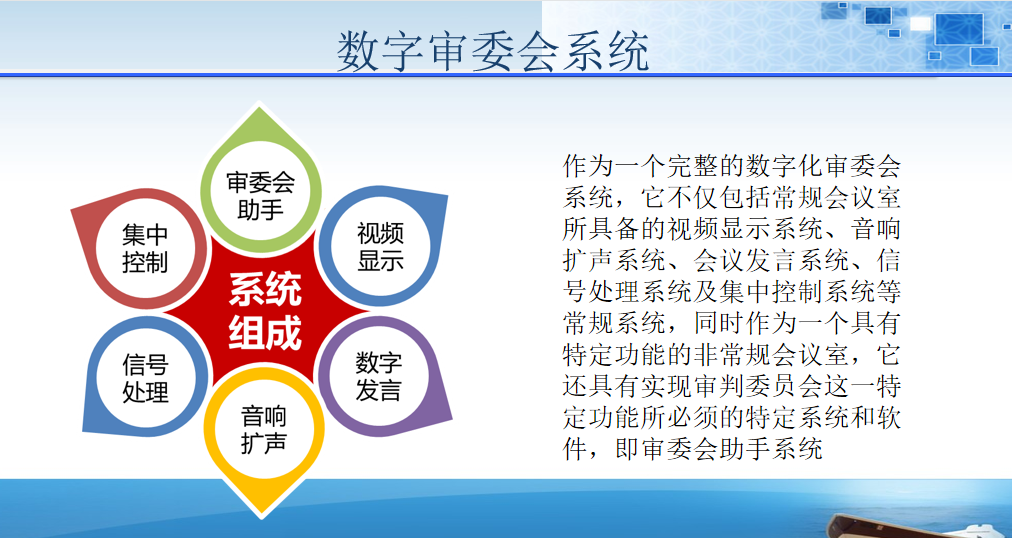 数字审委会系统

审委会助手

视频显示

数字发言

音响扩声

信号处理

集中控制

系统组成

作为一个完整的数字化审委会系统，它不仅包括常规会议室所具备的视频显示系统、音响扩声系统、会议发言系统、信号处理系统及集中控制系统等常规系统，同时作为一个具有特定功能的非常规会议室，它还具有实现审判委员会这一特定功能所必须的特定系统和软件，即审委会助手系统